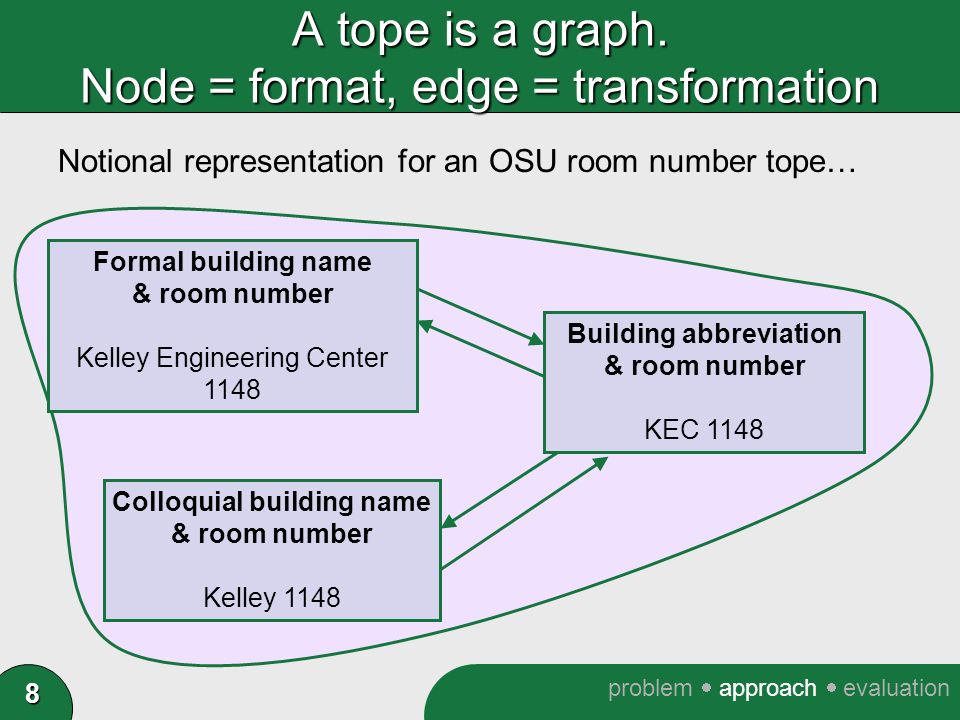 A tope is a graph.
Node = format, edge = transformation

Notional representation for an OSU room number tope…

Formal building name & room number

Kelley Engineering Center 1148

Building abbreviation & room number

KEC 1148

Colloquial building name & room number

Kelley 1148

8

problem • approach • evaluation